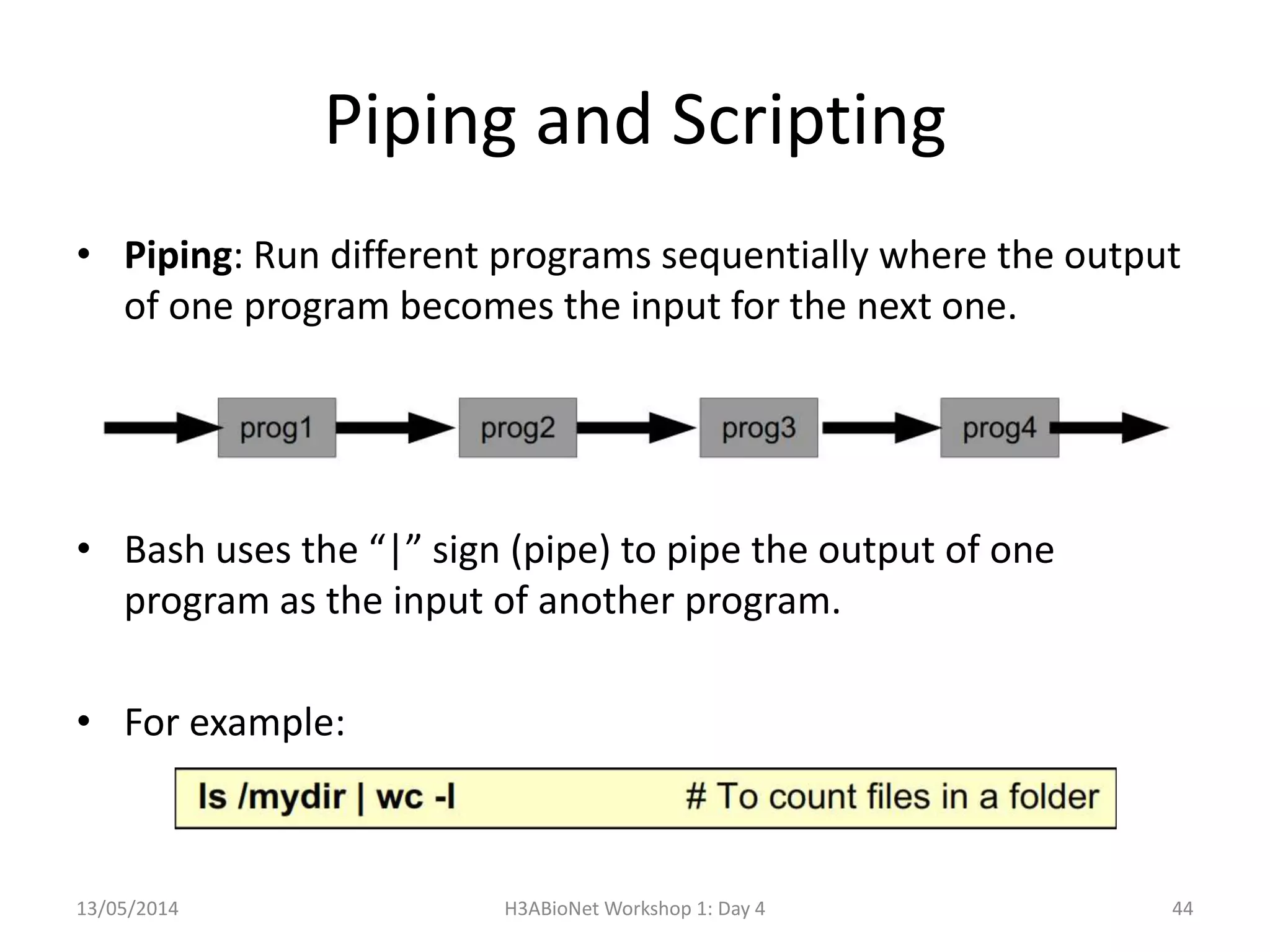 Piping and Scripting

• Piping: Run different programs sequentially where the output of one program becomes the input for the next one.

prog1 prog2 prog3 prog4

• Bash uses the “|” sign (pipe) to pipe the output of one program as the input of another program.

• For example:

ls /mydir | wc -l # To count files in a folder

13/05/2014 H3ABioNet Workshop 1: Day 4 44